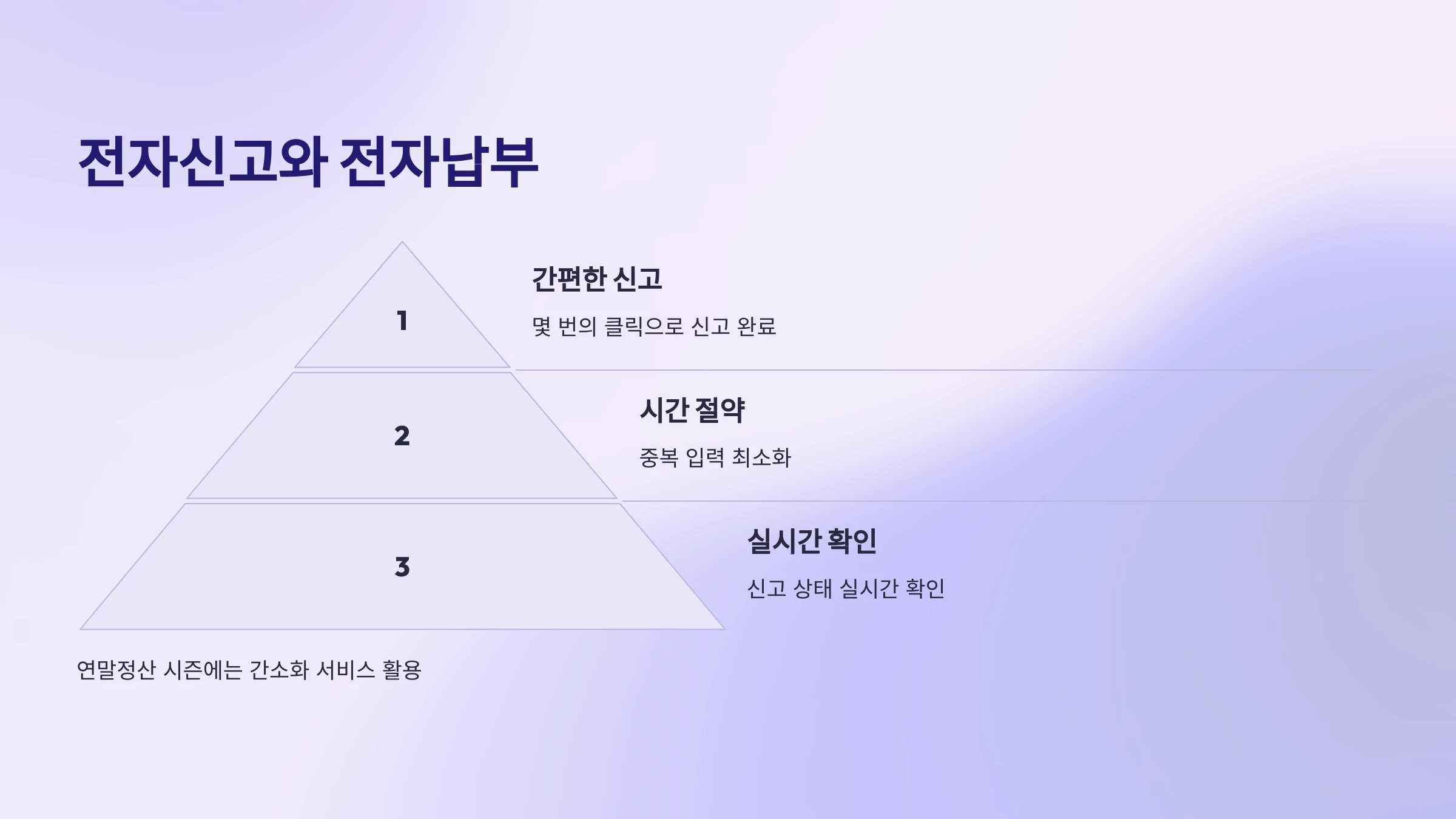 전자신고와 전자납부

1

간편한 신고

몇 번의 클릭으로 신고 완료

2

시간 절약

중복 입력 최소화

3

실시간 확인

신고 상태 실시간 확인

연말정산 시즌에는 간소화 서비스 활용